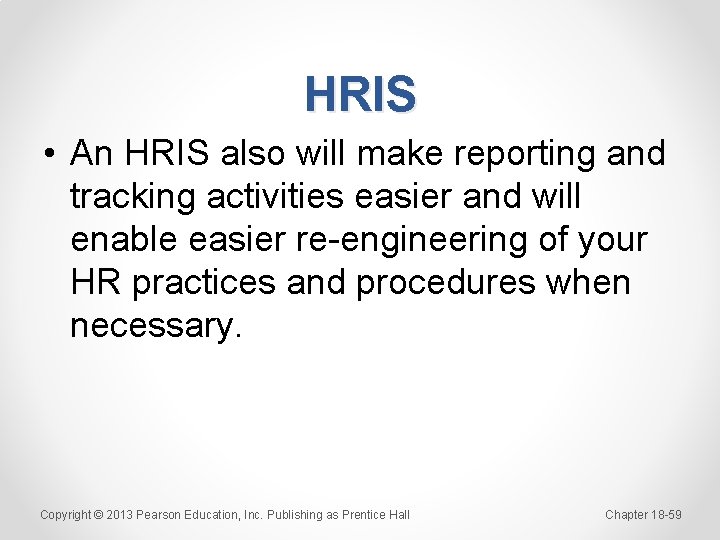 HRIS

• An HRIS also will make reporting and tracking activities easier and will enable easier re-engineering of your HR practices and procedures when necessary.

Copyright © 2013 Pearson Education, Inc. Publishing as Prentice Hall

Chapter 18-59